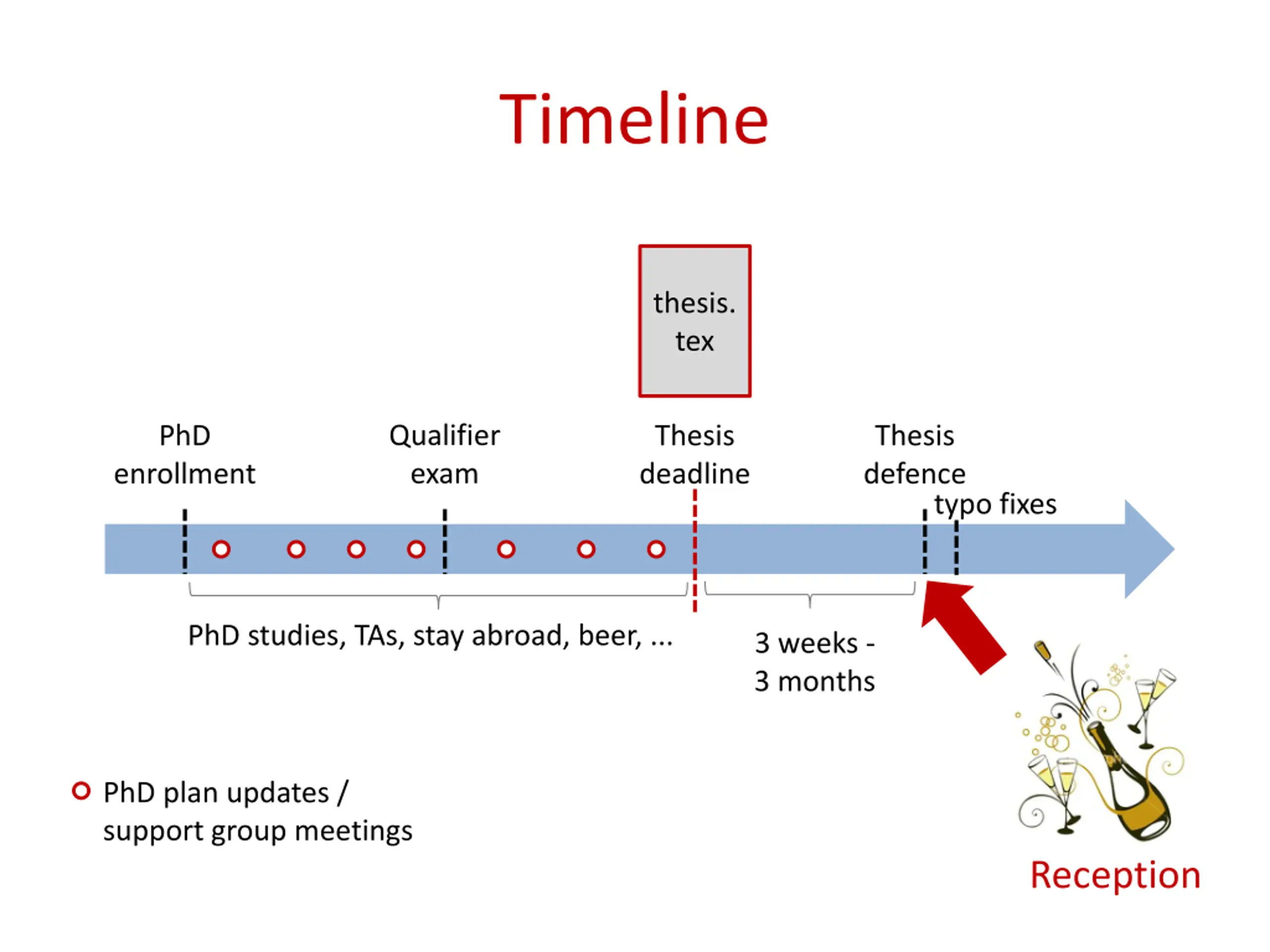 Timeline

thesis.
tex

PhD enrollment

Qualifier exam

Thesis deadline

Thesis defence

typo fixes

PhD studies, TAs, stay abroad, beer, ...

3 weeks - 3 months

PhD plan updates / support group meetings

Reception